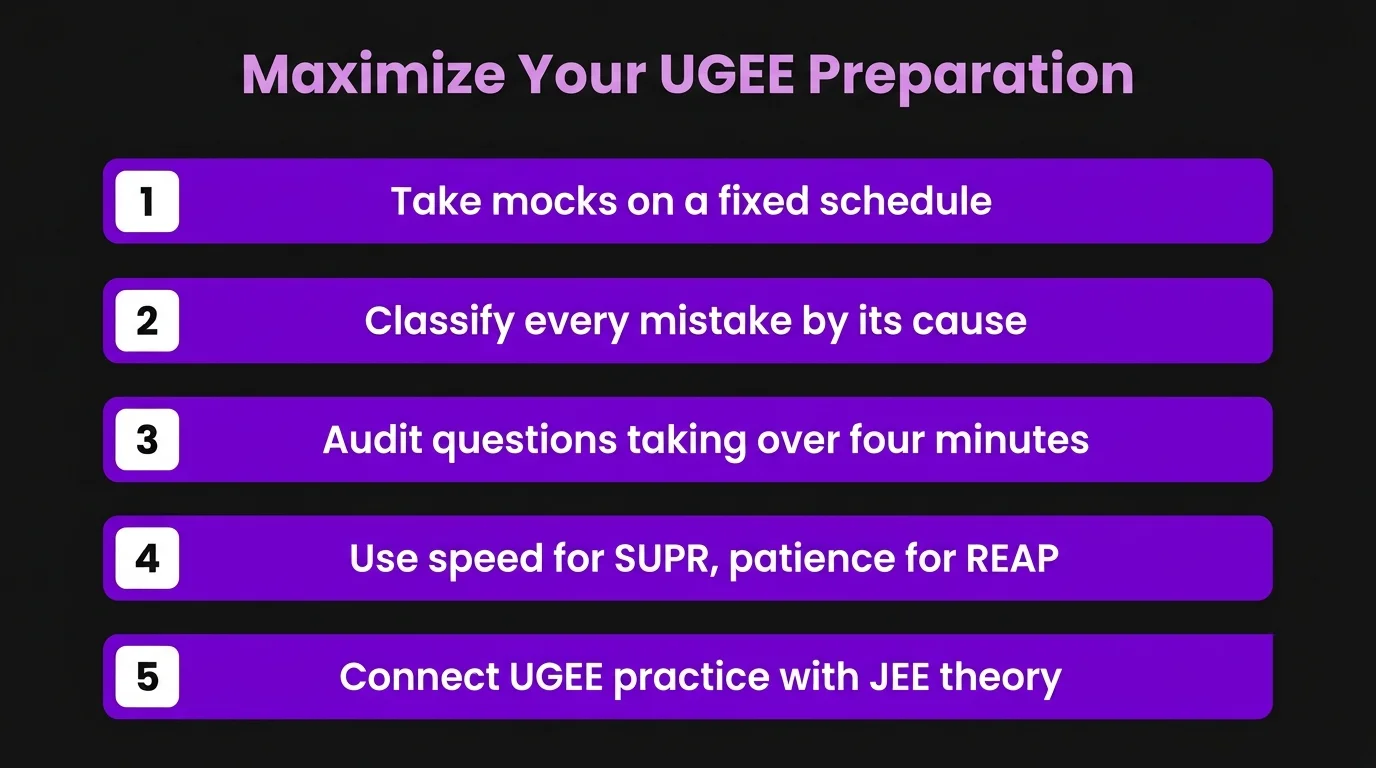 Maximize Your UGEE Preparation

1 Take mocks on a fixed schedule

2 Classify every mistake by its cause

3 Audit questions taking over four minutes

4 Use speed for SUPR, patience for REAP

5 Connect UGEE practice with JEE theory